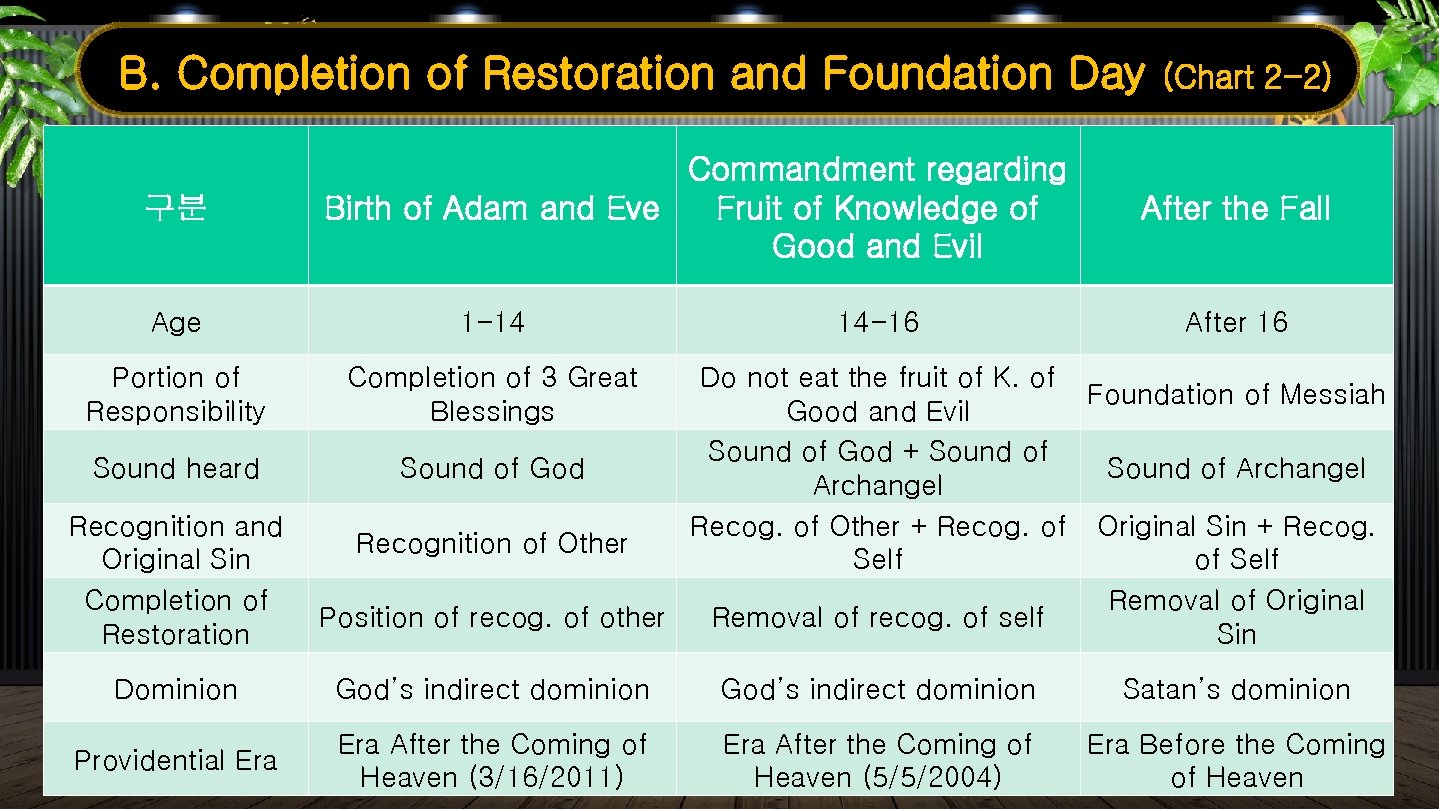 B. Completion of Restoration and Foundation Day (Chart 2-2)

| 구분 | Birth of Adam and Eve | Commandment regarding Fruit of Knowledge of Good and Evil | After the Fall |
|---|---|---|---|
| Age | 1-14 | 14-16 | After 16 |
| Portion of Responsibility | Completion of 3 Great Blessings | Do not eat the fruit of K. of Good and Evil | Foundation of Messiah |
| Sound heard | Sound of God | Sound of God + Sound of Archangel | Sound of Archangel |
| Recognition and Original Sin | Recognition of Other | Recog. of Other + Recog. of Self | Original Sin + Recog. of Self |
| Completion of Restoration | Position of recog. of other | Removal of recog. of self | Removal of Original Sin |
| Dominion | God's indirect dominion | God's indirect dominion | Satan's dominion |
| Providential Era | Era After the Coming of Heaven (3/16/2011) | Era After the Coming of Heaven (5/5/2004) | Era Before the Coming of Heaven |